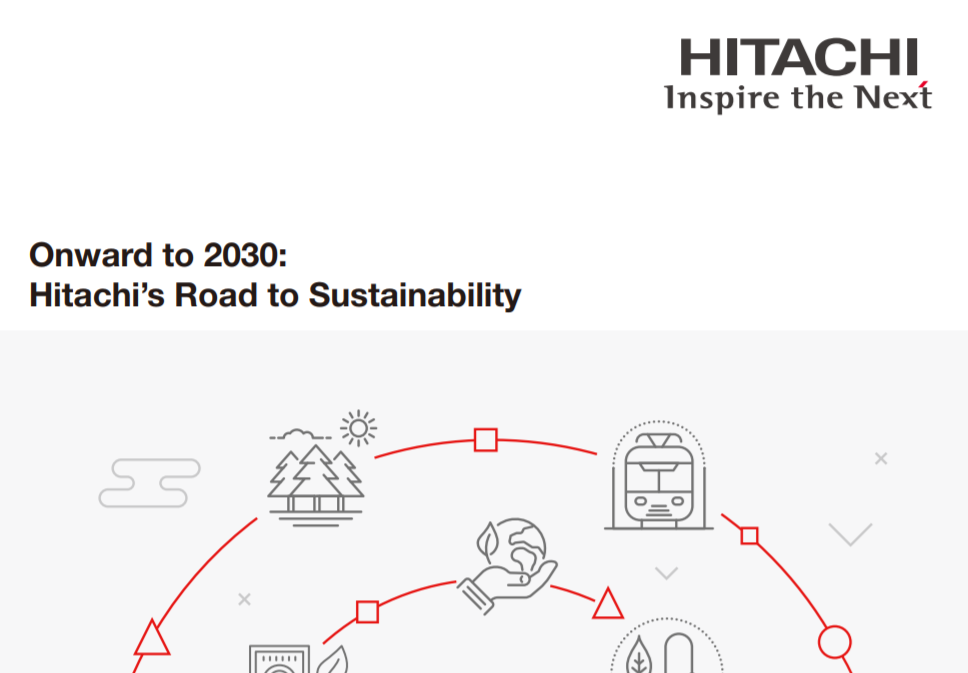 HITACHI
Inspire the Next

Onward to 2030:
Hitachi's Road to Sustainability